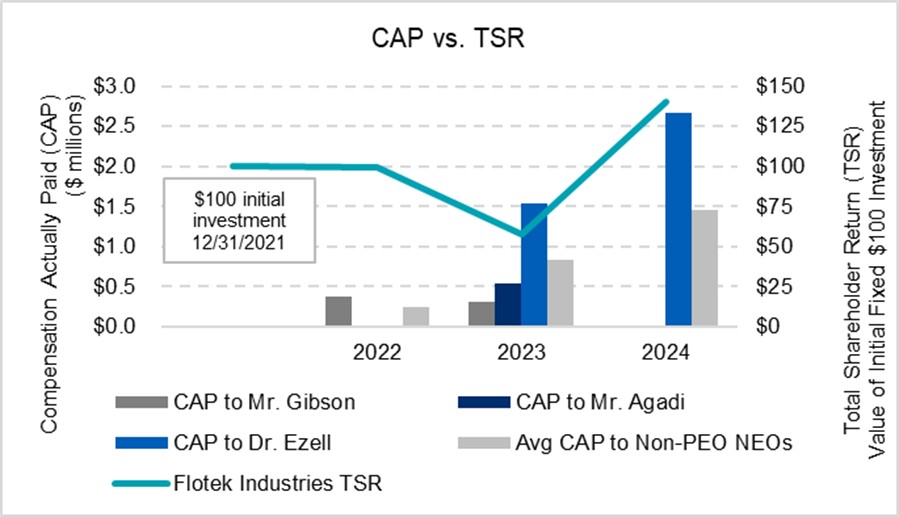 CAP vs. TSR

Compensation Actually Paid (CAP) ($ millions)

$3.0
$2.5
$2.0
$1.5
$1.0
$0.5
$0.0

$100 initial investment 12/31/2021

2022
2023
2024

$150
$125
$100
$75
$50
$25
$0

Total Shareholder Return (TSR) Value of Initial Fixed $100 Investment

CAP to Mr. Gibson
CAP to Mr. Agadi
CAP to Dr. Ezell
Avg CAP to Non-PEO NEOs
Flotek Industries TSR